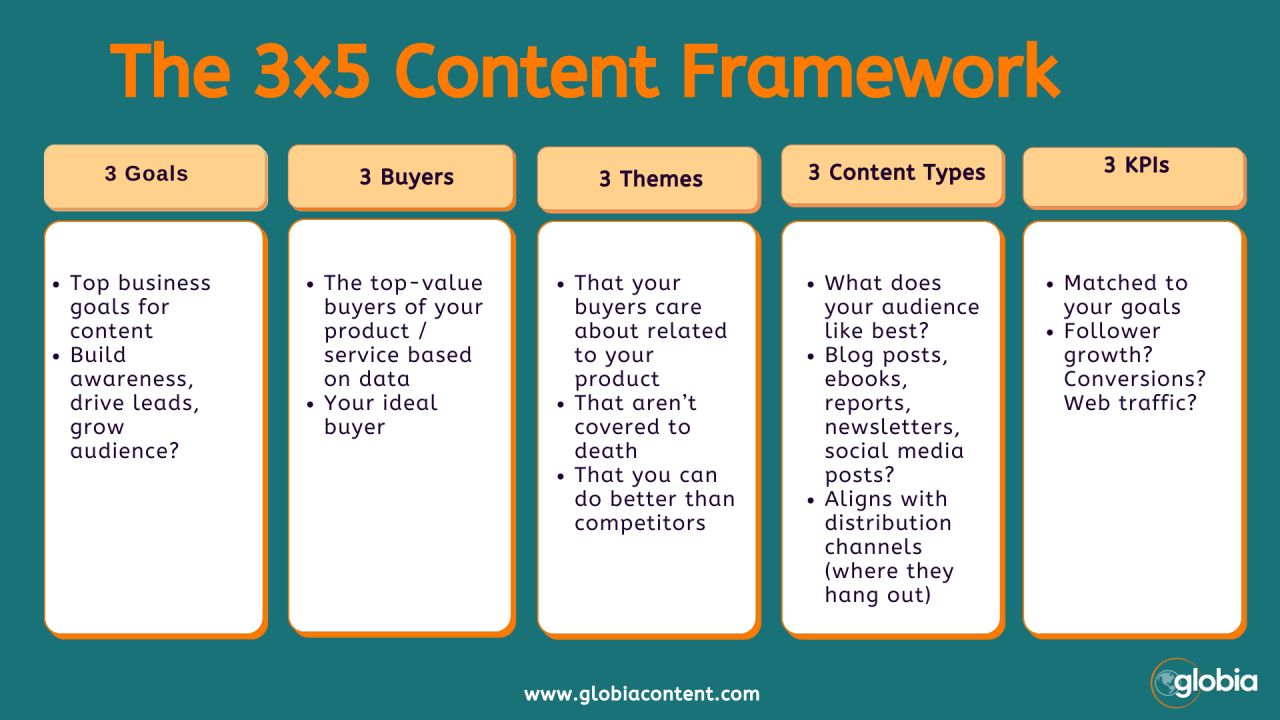 The 3x5 Content Framework

3 Goals

- Top business goals for content
- Build awareness, drive leads, grow audience?

3 Buyers

- The top-value buyers of your product / service based on data
- Your ideal buyer

3 Themes

- That your buyers care about related to your product
- That aren't covered to death
- That you can do better than competitors

3 Content Types

- What does your audience like best?
- Blog posts, ebooks, reports, newsletters, social media posts?
- Aligns with distribution channels (where they hang out)

3 KPIs

- Matched to your goals
- Follower growth? Conversions? Web traffic?

www.globiacontent.com

globia